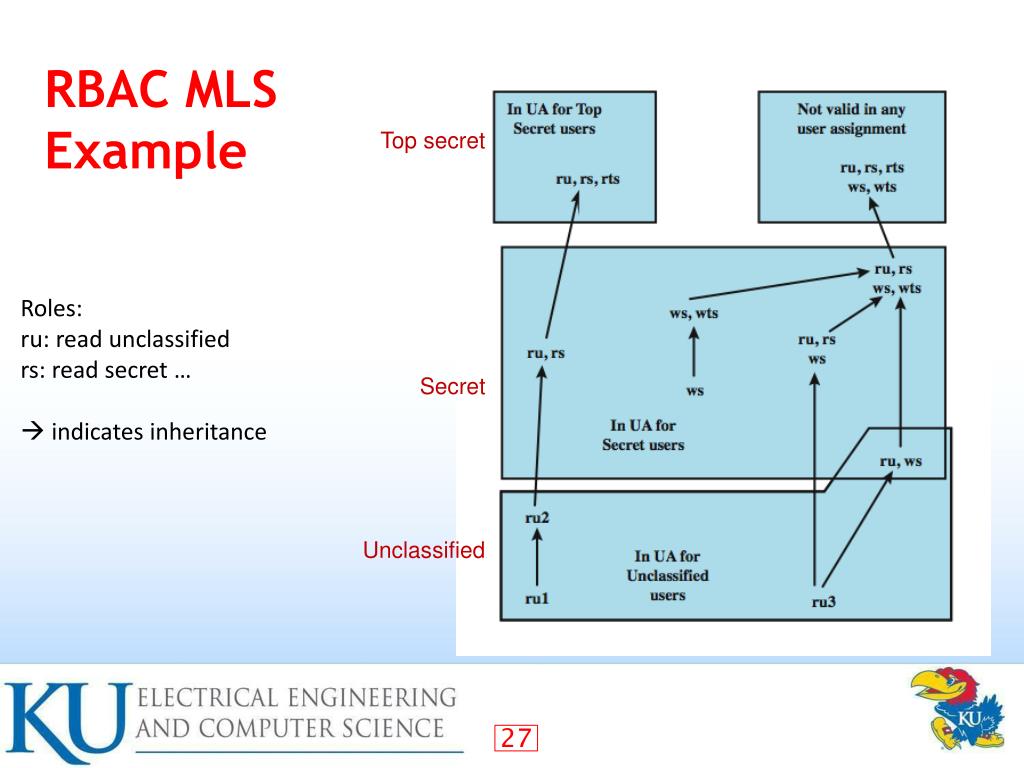 RBAC MLS Example

Roles:
ru: read unclassified
rs: read secret …

→ indicates inheritance

Top secret

In UA for Top Secret users

ru, rs, rts

Not valid in any user assignment

ru, rs, rts
ws, wts

Secret

ru, rs
ws, wts

ws, wts

ru, rs
ws

ru, rs

ws

In UA for Secret users

ru, ws

Unclassified

ru2

In UA for Unclassified users

ru1

ru3

KU ELECTRICAL ENGINEERING AND COMPUTER SCIENCE

27

KU